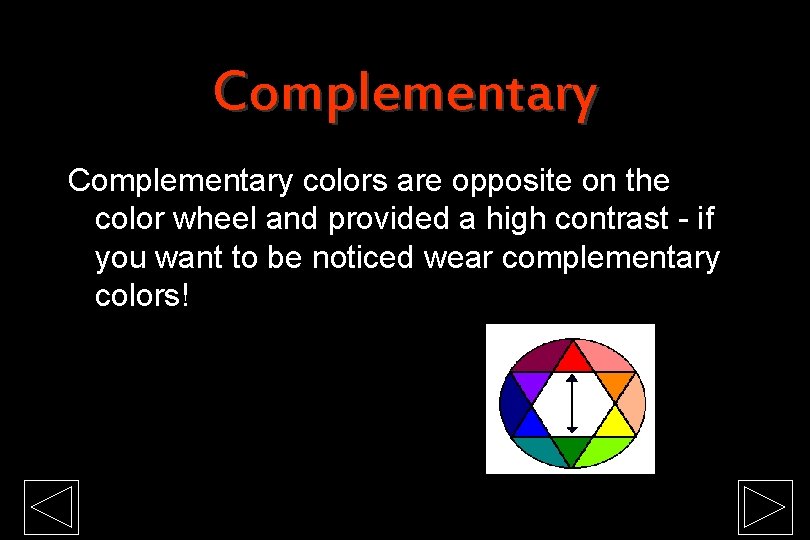 Complementary

Complementary colors are opposite on the color wheel and provided a high contrast - if you want to be noticed wear complementary colors!